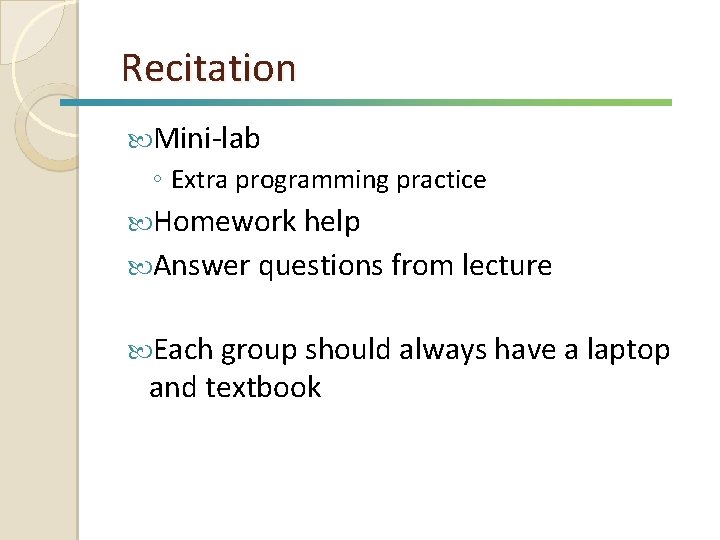 Recitation

Mini-lab

◦ Extra programming practice

Homework help

Answer questions from lecture

Each group should always have a laptop and textbook